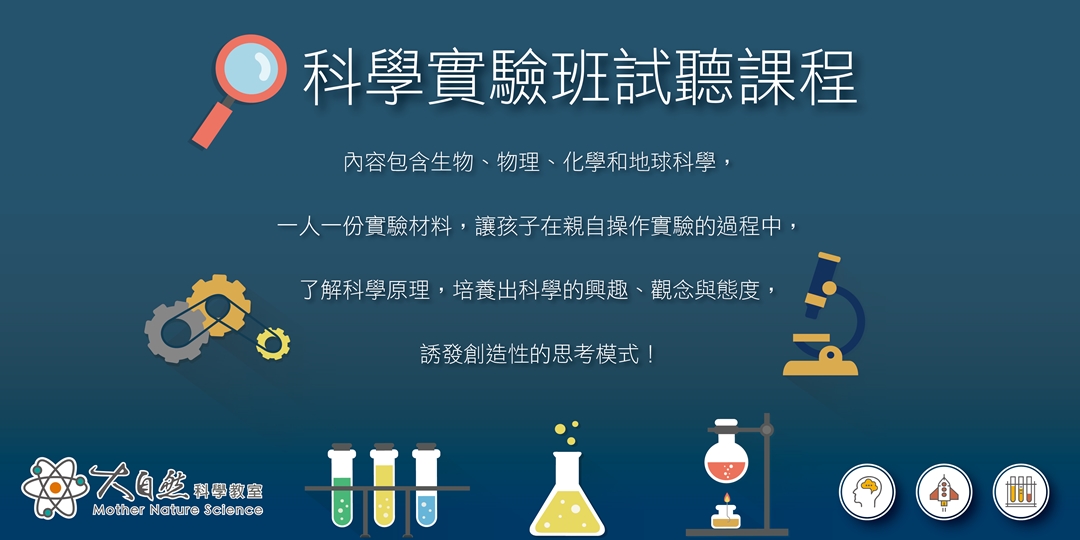 科學實驗班試聽課程

內容包含生物、物理、化學和地球科學，

一人一份實驗材料，讓孩子在親自操作實驗的過程中，

了解科學原理，培養出科學的興趣、觀念與態度，

誘發創造性的思考模式！

大自然 科學教室
Mother Nature Science